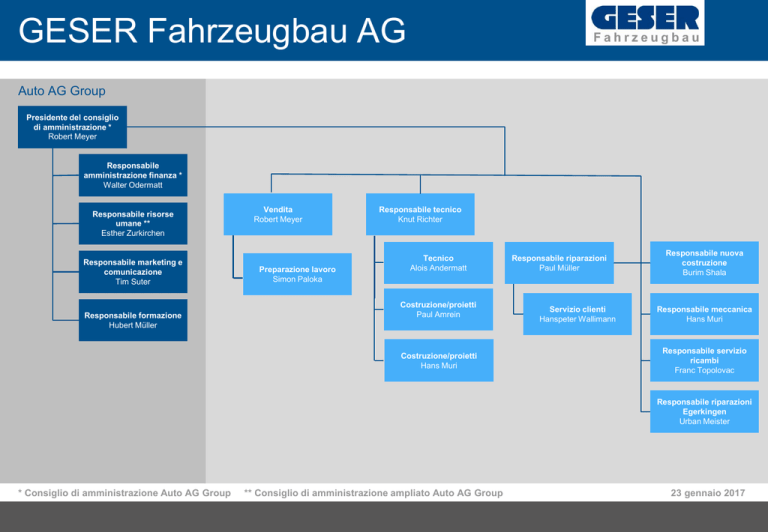 GESER Fahrzeugbau AG

GESER
Fahrzeugbau

Auto AG Group

Presidente del consiglio di amministrazione *
Robert Meyer

Responsabile amministrazione finanza *
Walter Odermatt

Responsabile risorse umane **
Esther Zurkirchen

Responsabile marketing e comunicazione
Tim Suter

Responsabile formazione
Hubert Müller

Vendita
Robert Meyer

Preparazione lavoro
Simon Paloka

Responsabile tecnico
Knut Richter

Tecnico
Alois Andermatt

Costruzione/proietti
Paul Amrein

Costruzione/proietti
Hans Muri

Responsabile riparazioni
Paul Müller

Servizio clienti
Hanspeter Wallimann

Responsabile nuova costruzione
Burim Shala

Responsabile meccanica
Hans Muri

Responsabile servizio ricambi
Franc Topolovac

Responsabile riparazioni Egerkingen
Urban Meister

* Consiglio di amministrazione Auto AG Group ** Consiglio di amministrazione ampliato Auto AG Group 23 gennaio 2017